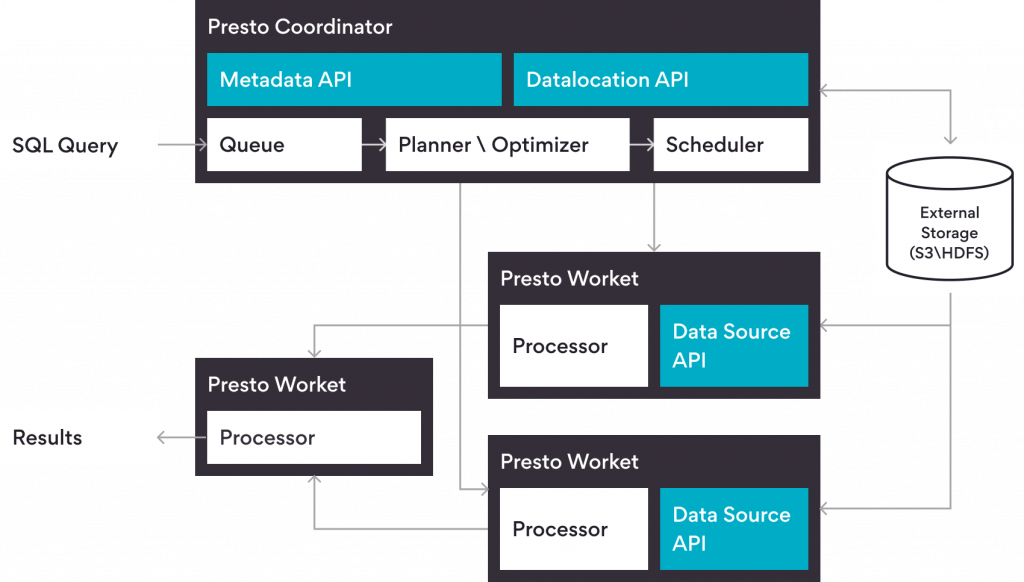 Presto Coordinator

Metadata API

Datalocation API

SQL Query

Queue

Planner \ Optimizer

Scheduler

External Storage (S3\HDFS)

Presto Worket

Processor

Data Source API

Presto Worket

Processor

Results

Presto Worket

Processor

Data Source API